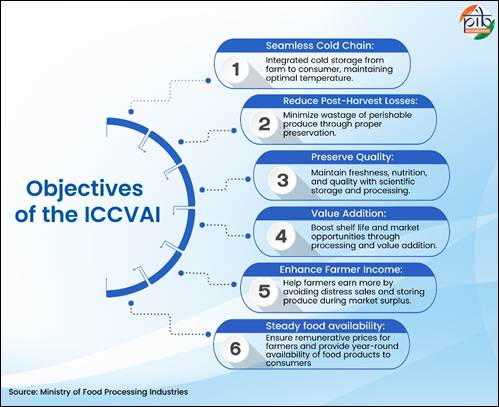 pib

Objectives of the ICCVAI

Seamless Cold Chain:
1
Integrated cold storage from farm to consumer, maintaining optimal temperature.

Reduce Post-Harvest Losses:
2
Minimize wastage of perishable produce through proper preservation.

Preserve Quality:
3
Maintain freshness, nutrition, and quality with scientific storage and processing.

Value Addition:
4
Boost shelf life and market opportunities through processing and value addition.

Enhance Farmer Income:
5
Help farmers earn more by avoiding distress sales and storing produce during market surplus.

Steady food availability:
6
Ensure remunerative prices for farmers and provide year-round availability of food products to consumers

Source: Ministry of Food Processing Industries